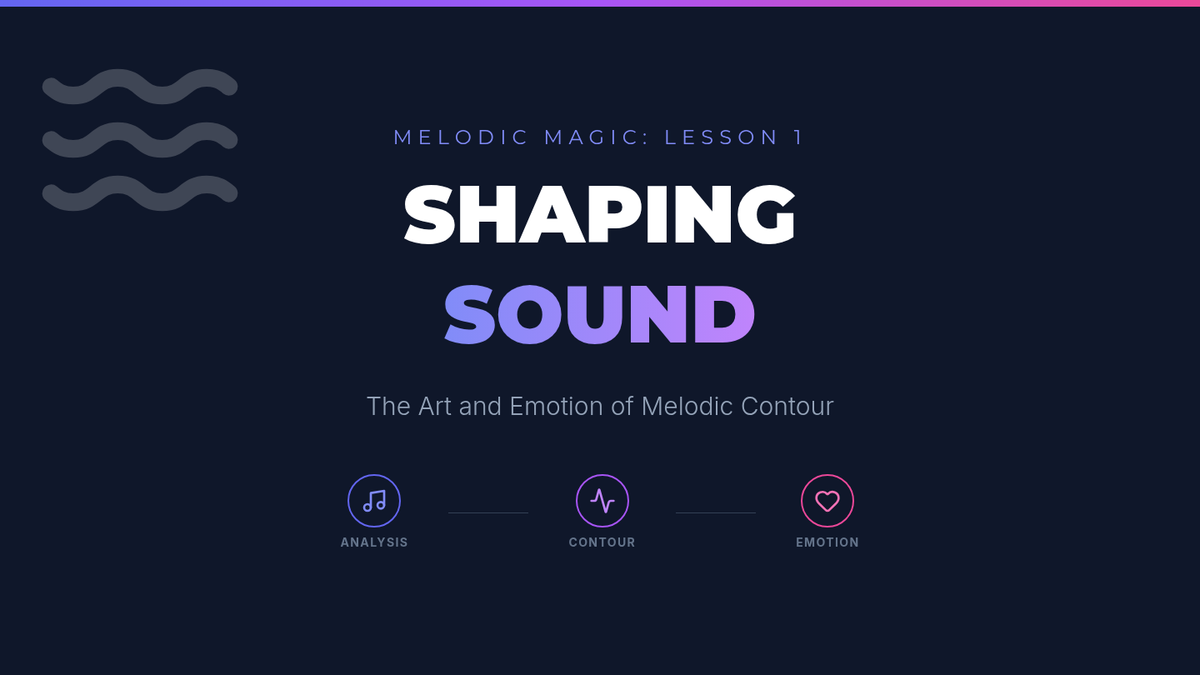 MELODIC MAGIC: LESSON 1

SHAPING
SOUND

The Art and Emotion of Melodic Contour

ANALYSIS

CONTOUR

EMOTION